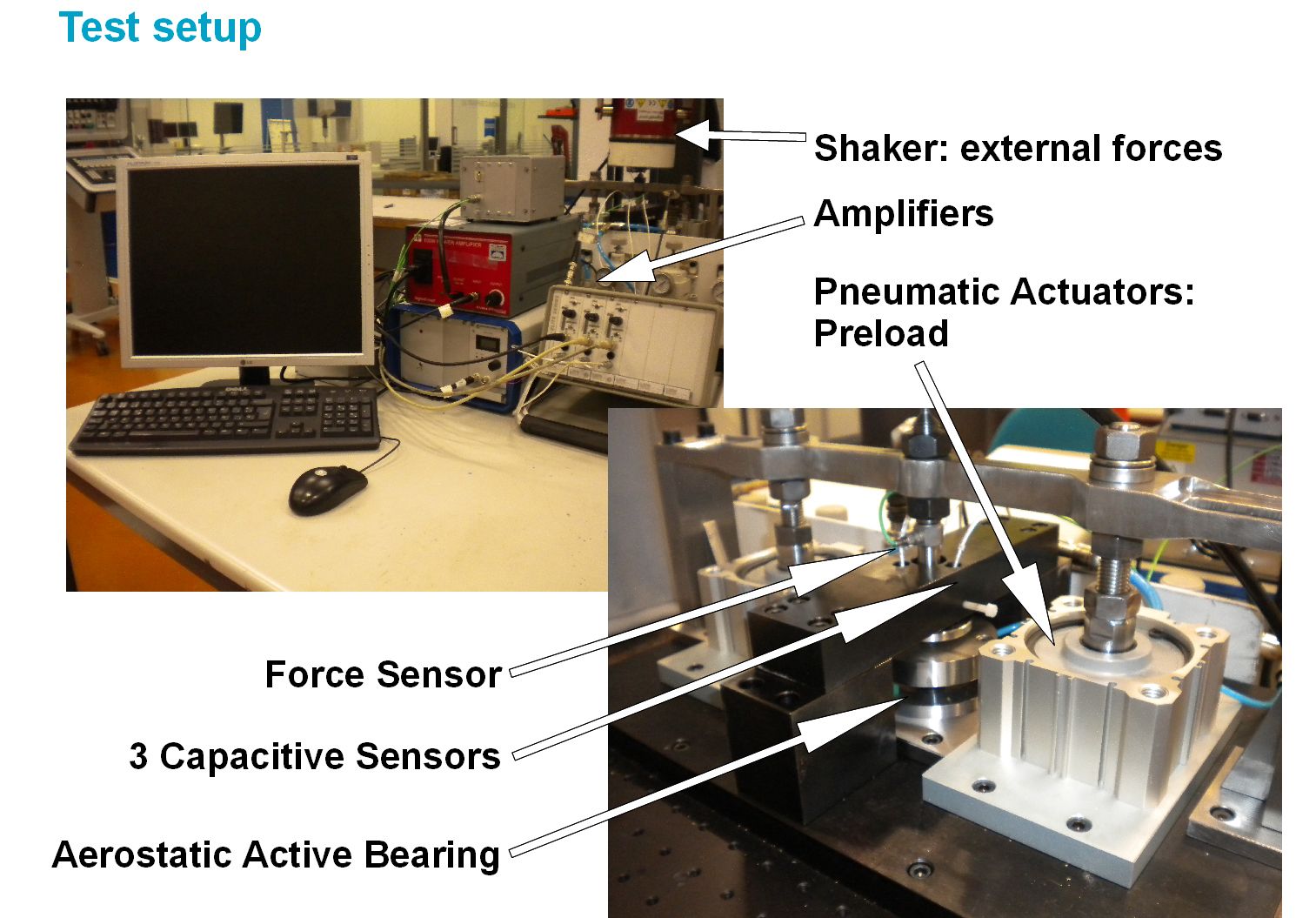 Test setup

Shaker: external forces

Amplifiers

Pneumatic Actuators: Preload

Force Sensor

3 Capacitive Sensors

Aerostatic Active Bearing